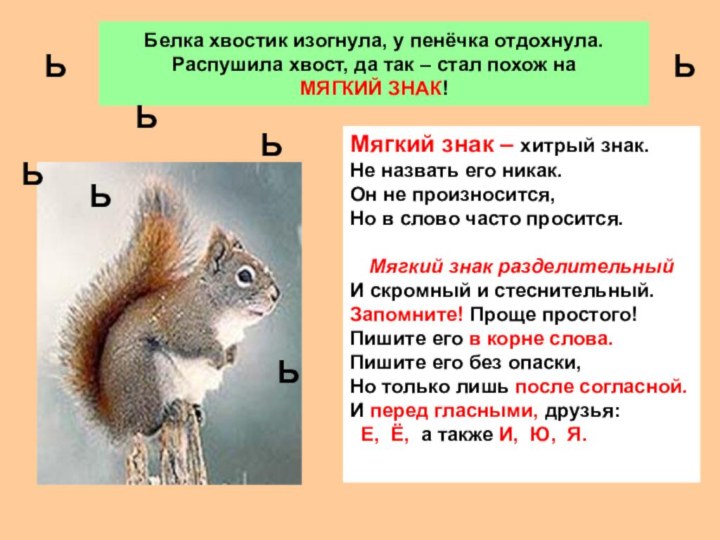 Белка хвостик изогнула, у пенёчка отдохнула.
Распушила хвост, да так – стал похож на
МЯГКИЙ ЗНАК!

Ь Ь Ь Ь Ь Ь Ь

Мягкий знак – хитрый знак.
Не назвать его никак.
Он не произносится,
Но в слово часто просится.

Мягкий знак разделительный
И скромный и стеснительный.
Запомните! Проще простого!
Пишите его в корне слова.
Пишите его без опаски,
Но только лишь после согласной.
И перед гласными, друзья:
Е, Ё, а также И, Ю, Я.